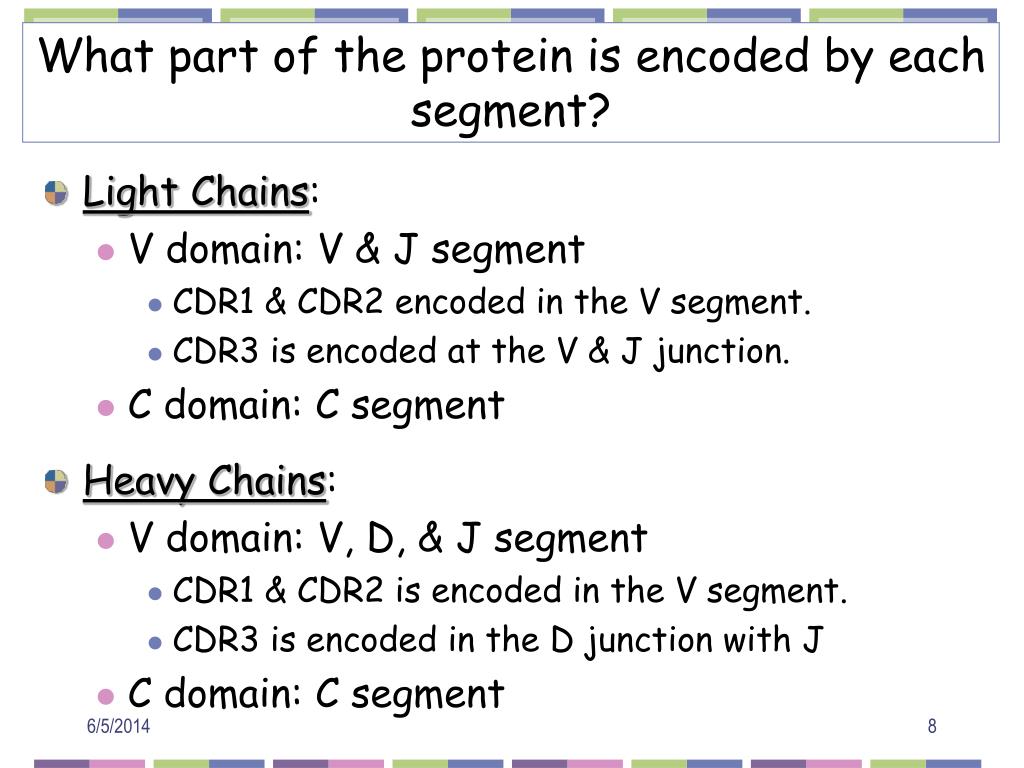 What part of the protein is encoded by each segment?

Light Chains:

V domain: V & J segment

CDR1 & CDR2 encoded in the V segment.

CDR3 is encoded at the V & J junction.

C domain: C segment

Heavy Chains:

V domain: V, D, & J segment

CDR1 & CDR2 is encoded in the V segment.

CDR3 is encoded in the D junction with J

C domain: C segment

6/5/2014

8